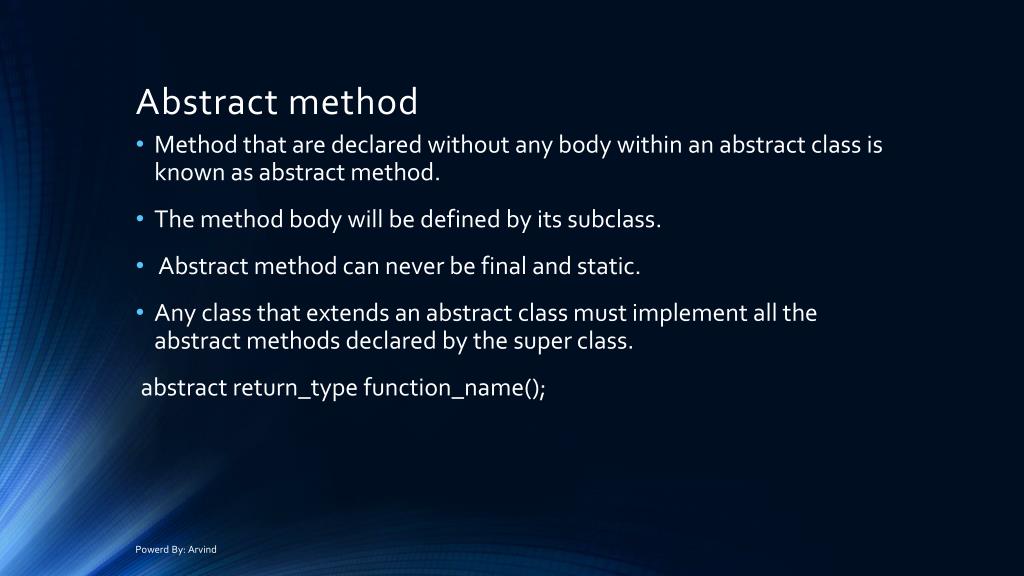 Abstract method

• Method that are declared without any body within an abstract class is known as abstract method.

• The method body will be defined by its subclass.

• Abstract method can never be final and static.

• Any class that extends an abstract class must implement all the abstract methods declared by the super class.

abstract return_type function_name();

Powerd By: Arvind